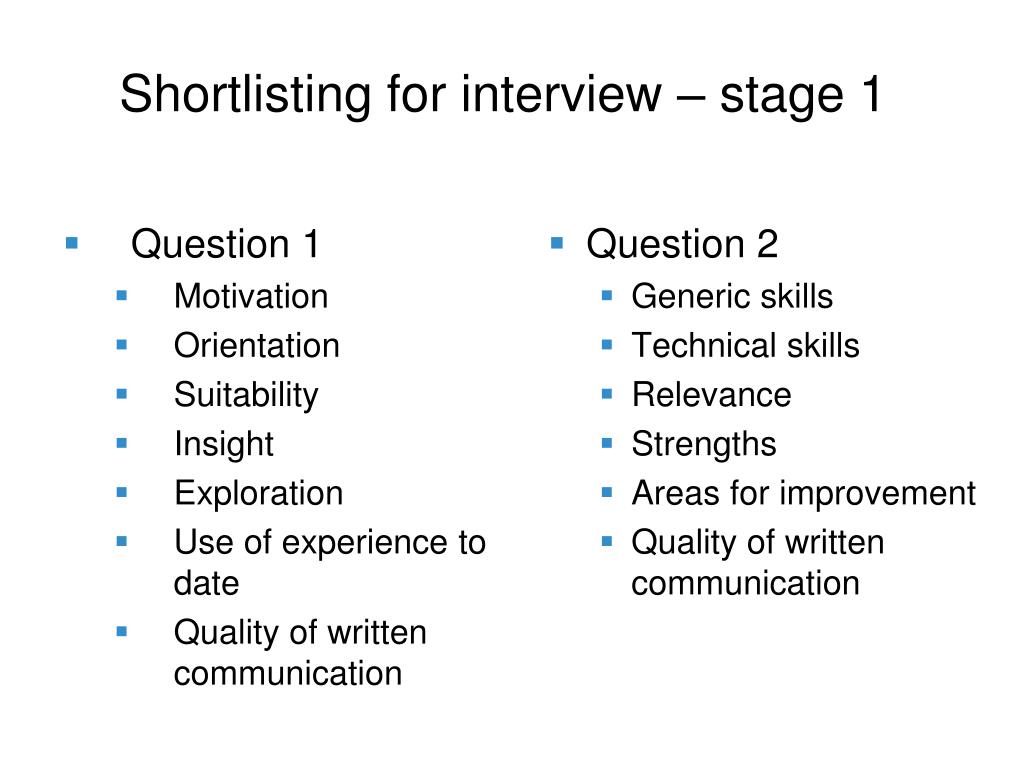 Shortlisting for interview – stage 1

- Question 1
  - Motivation
  - Orientation
  - Suitability
  - Insight
  - Exploration
  - Use of experience to date
  - Quality of written communication

- Question 2
  - Generic skills
  - Technical skills
  - Relevance
  - Strengths
  - Areas for improvement
  - Quality of written communication